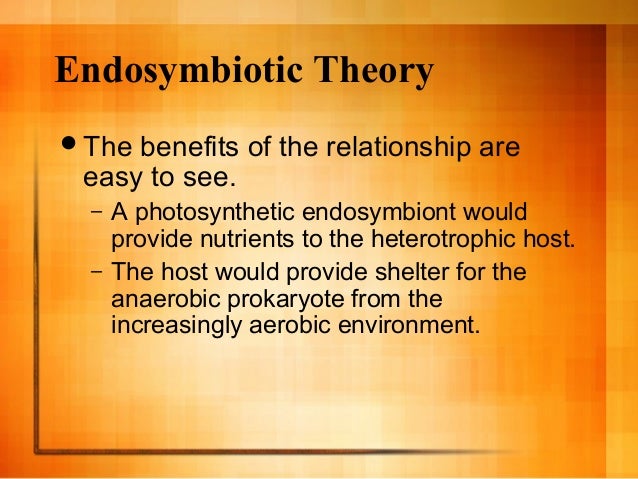 Endosymbiotic Theory

• The benefits of the relationship are easy to see.

– A photosynthetic endosymbiont would provide nutrients to the heterotrophic host.

– The host would provide shelter for the anaerobic prokaryote from the increasingly aerobic environment.